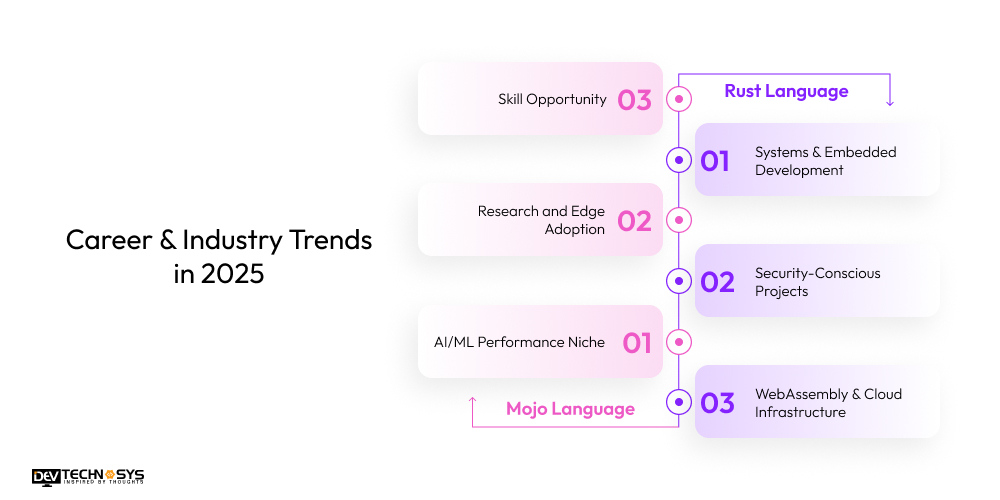 Career & Industry Trends in 2025

Skill Opportunity 03

Rust Language

01 Systems & Embedded Development

Research and Edge Adoption 02

02 Security-Conscious Projects

AI/ML Performance Niche 01

Mojo Language

03 WebAssembly & Cloud Infrastructure

DEV TECHNOSYS
INSPIRED BY THOUGHTS